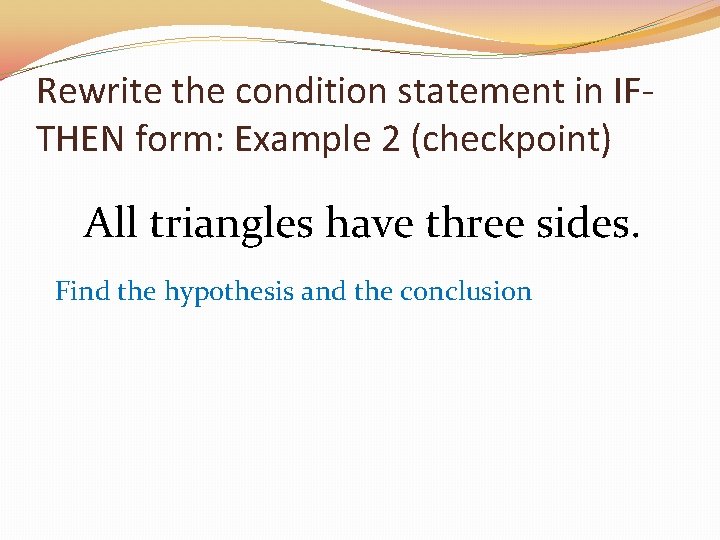 Rewrite the condition statement in IF-THEN form: Example 2 (checkpoint)

All triangles have three sides.

Find the hypothesis and the conclusion